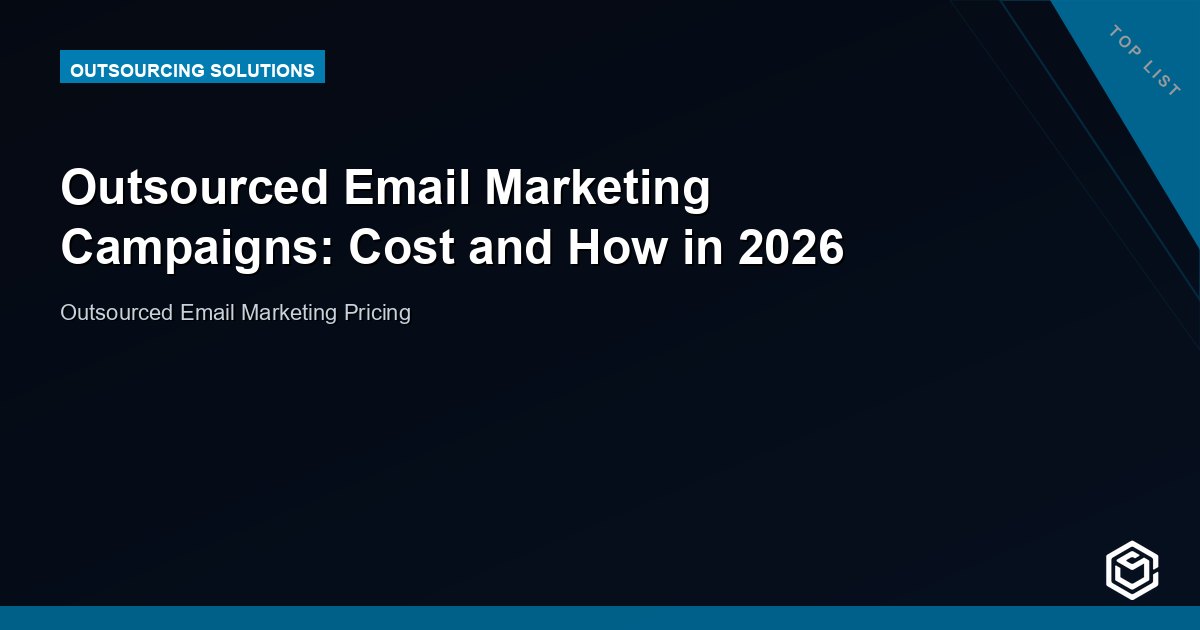 OUTSOURCING SOLUTIONS

TOP LIST

Outsourced Email Marketing Campaigns: Cost and How in 2026

Outsourced Email Marketing Pricing